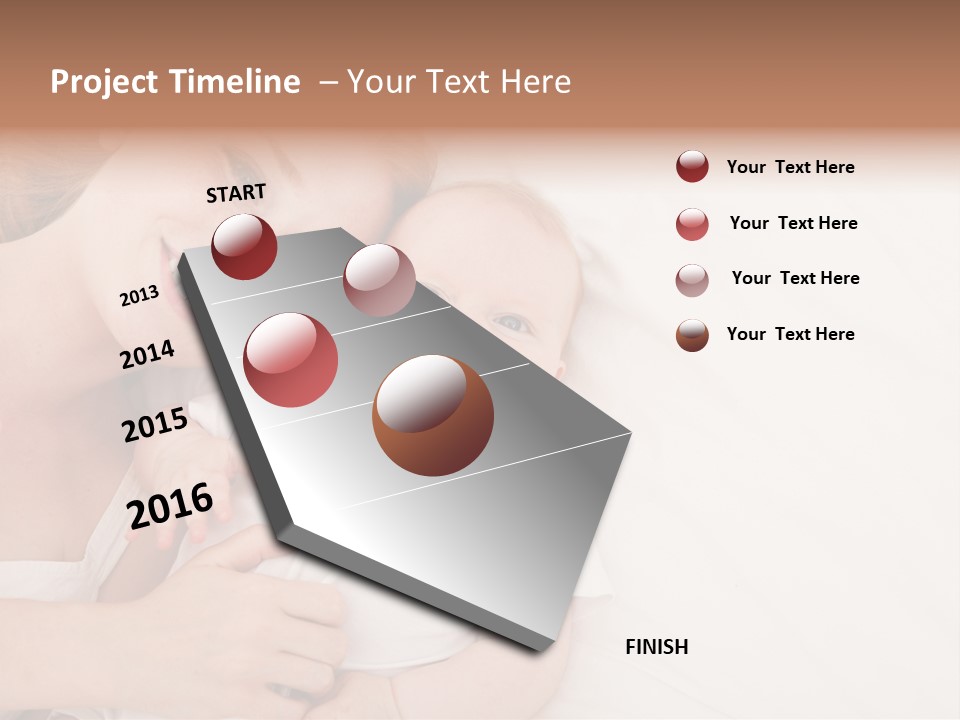 Project Timeline – Your Text Here

START

2013

2014

2015

2016

FINISH

Your Text Here

Your Text Here

Your Text Here

Your Text Here